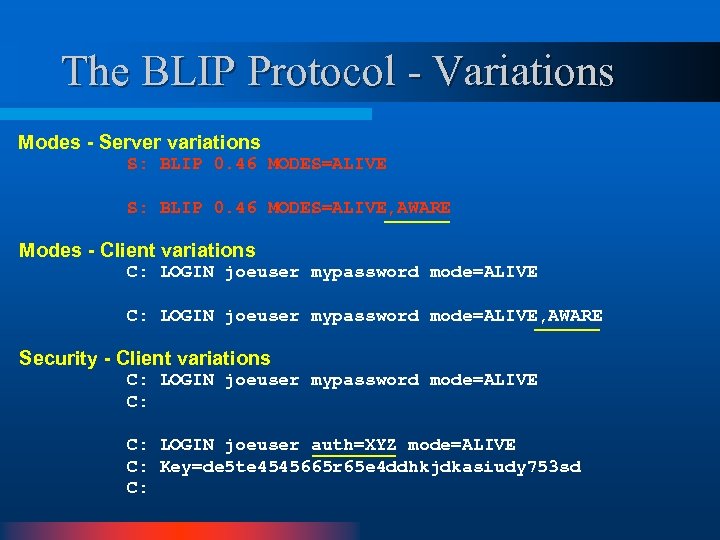 The BLIP Protocol - Variations

Modes - Server variations

S: BLIP 0.46 MODES=ALIVE

S: BLIP 0.46 MODES=ALIVE,AWARE

Modes - Client variations

C: LOGIN joeuser mypassword mode=ALIVE

C: LOGIN joeuser mypassword mode=ALIVE,AWARE

Security - Client variations

C: LOGIN joeuser mypassword mode=ALIVE
C:

C: LOGIN joeuser auth=XYZ mode=ALIVE
C: Key=de5te4545665r65e4ddhkjdkasiudy753sd
C: